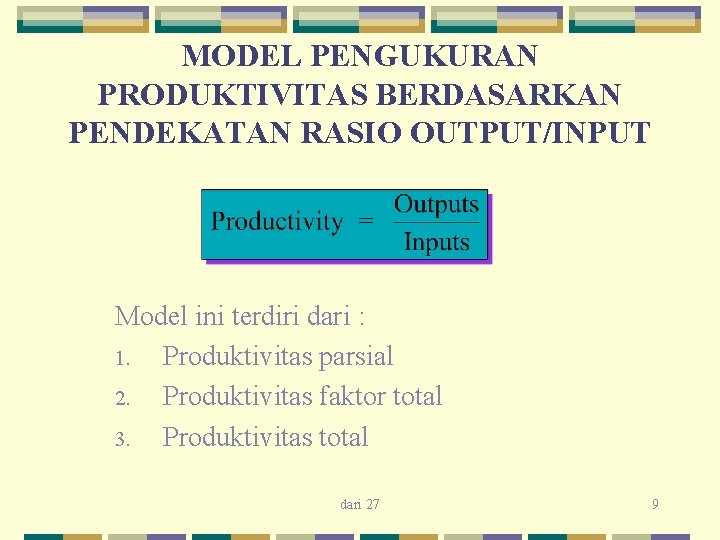 MODEL PENGUKURAN PRODUKTIVITAS BERDASARKAN PENDEKATAN RASIO OUTPUT/INPUT

$\text{Productivity} = \frac{\text{Outputs}}{\text{Inputs}}$

Model ini terdiri dari :
1. Produktivitas parsial
2. Produktivitas faktor total
3. Produktivitas total

dari 27

9